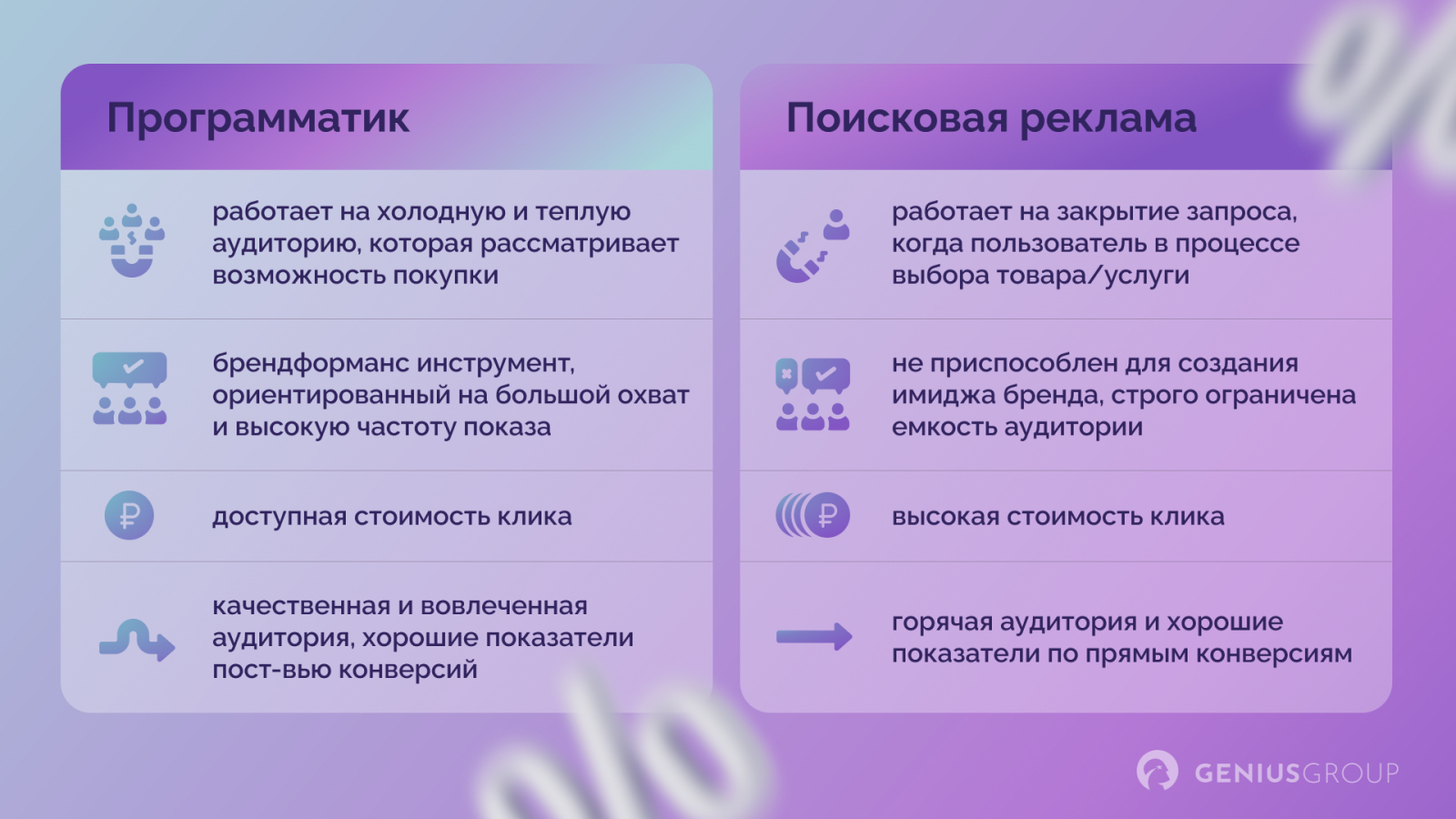 Программатик

работает на холодную и теплую аудиторию, которая рассматривает возможность покупки

брендформанс инструмент, ориентированный на большой охват и высокую частоту показа

доступная стоимость клика

качественная и вовлеченная аудитория, хорошие показатели пост-вью конверсий

Поисковая реклама

работает на закрытие запроса, когда пользователь в процессе выбора товара/услуги

не приспособлен для создания имиджа бренда, строго ограничена емкость аудитории

высокая стоимость клика

горячая аудитория и хорошие показатели по прямым конверсиям

GENIUSGROUP